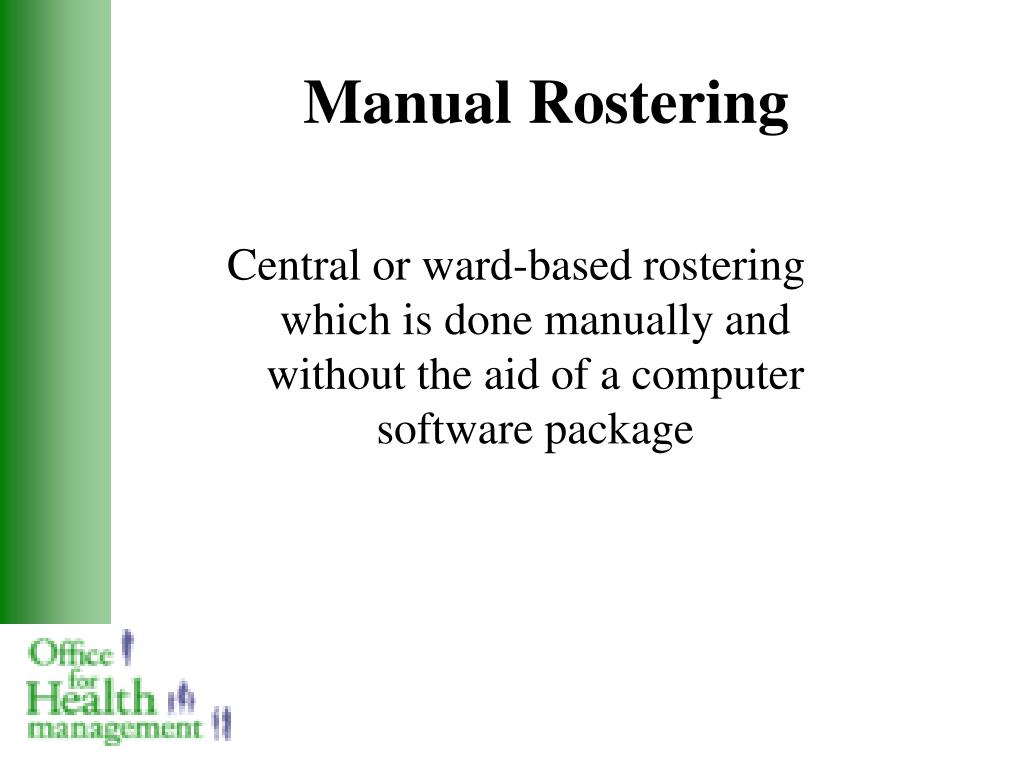 Manual Rostering

Central or ward-based rostering which is done manually and without the aid of a computer software package

Office for Health management